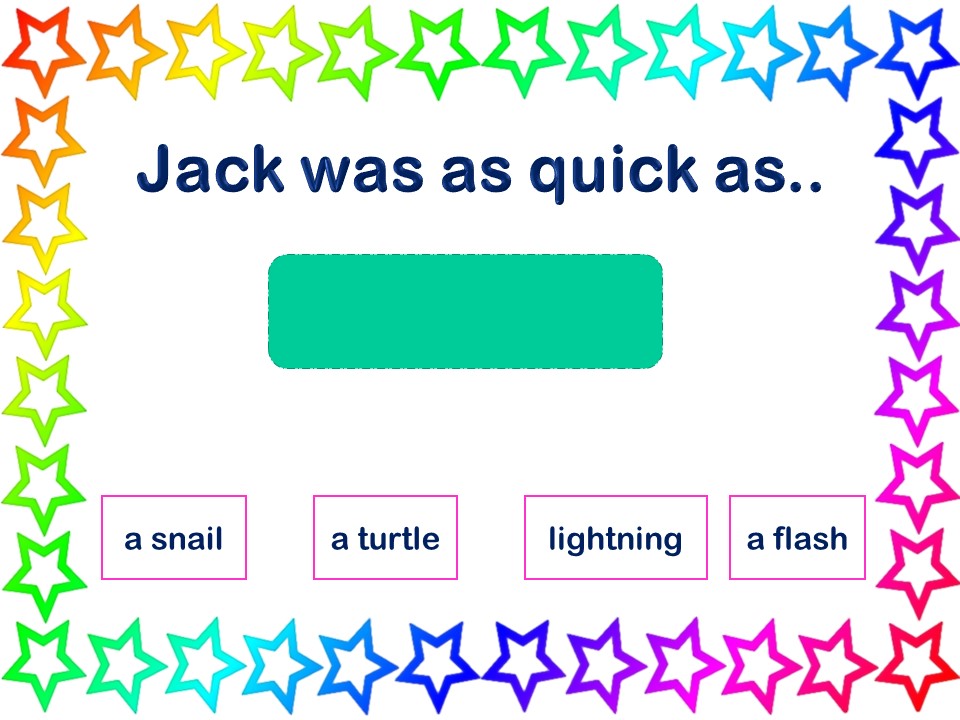 Jack was as quick as..

a snail

a turtle

lightning

a flash